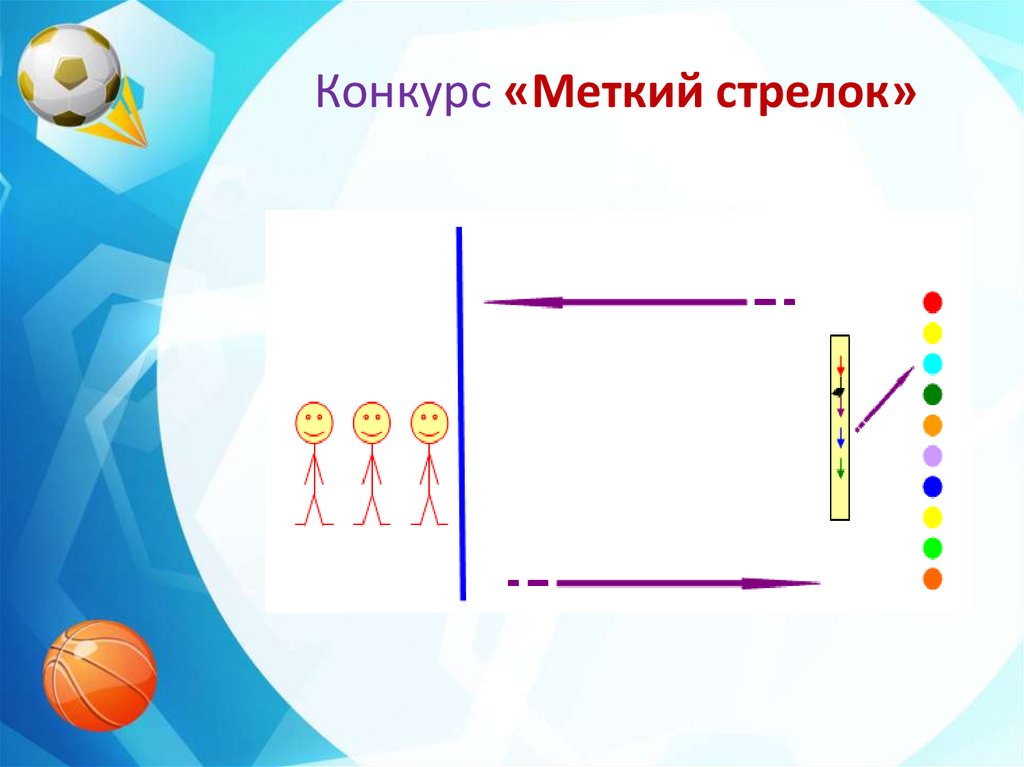 Конкурс «Меткий стрелок»